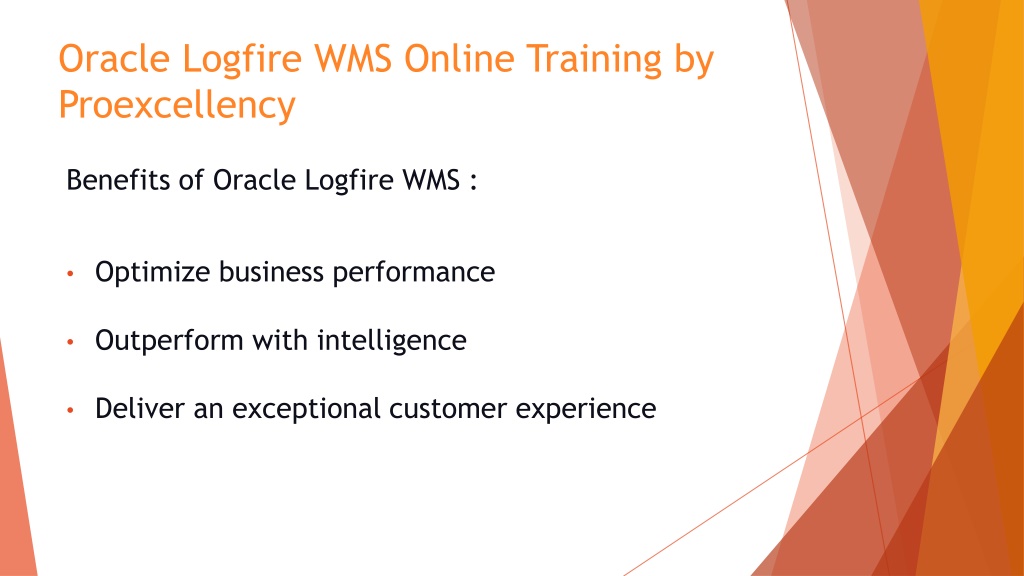 Oracle Logfire WMS Online Training by Proexcellency

Benefits of Oracle Logfire WMS :

• Optimize business performance

• Outperform with intelligence

• Deliver an exceptional customer experience